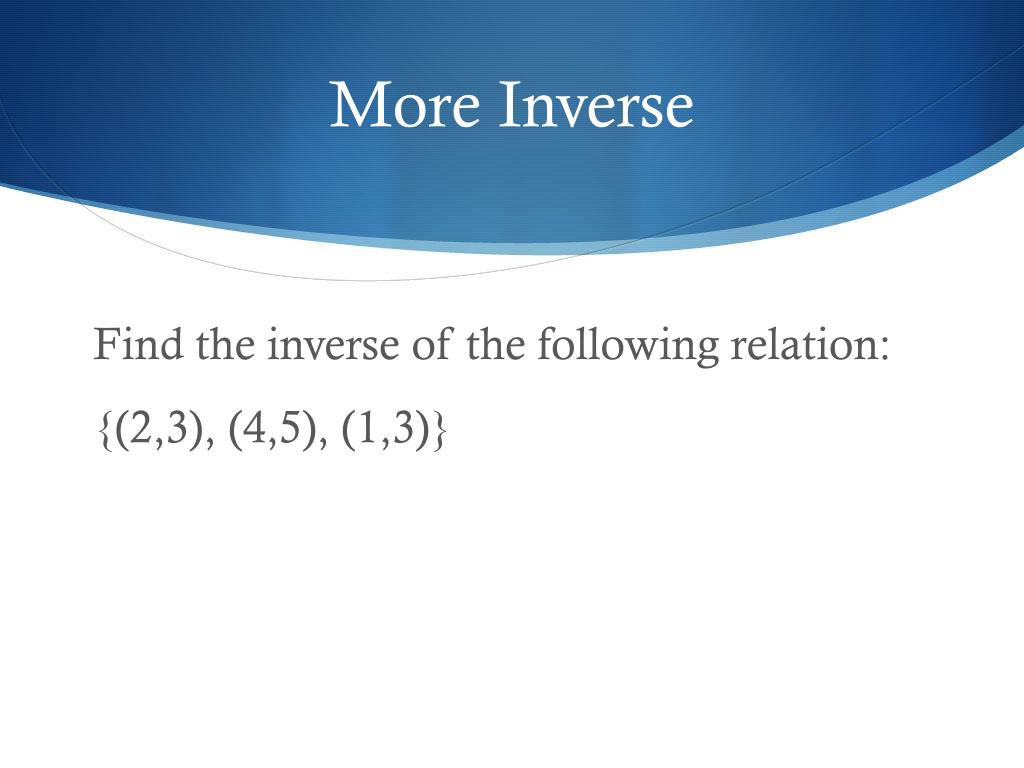 More Inverse

Find the inverse of the following relation:

$\{(2,3), (4,5), (1,3)\}$